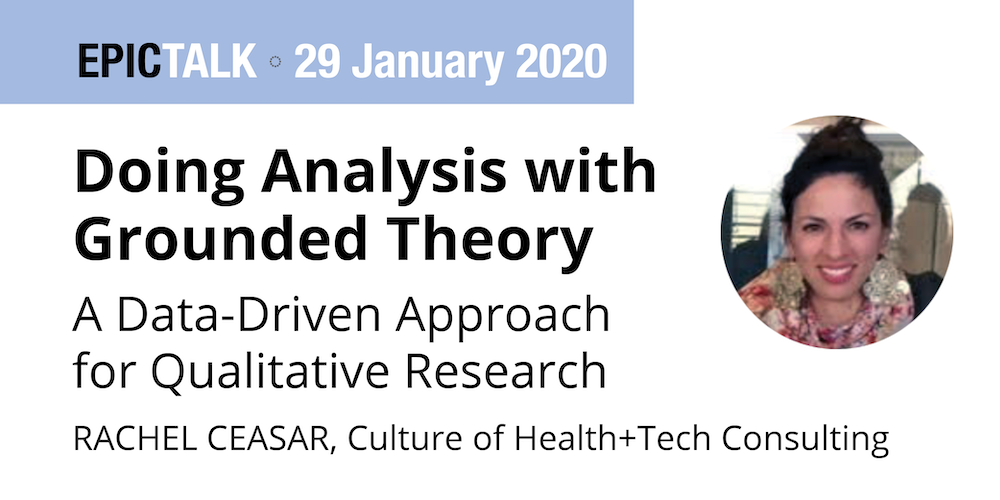 EPICTALK ◦ 29 January 2020

Doing Analysis with Grounded Theory

A Data-Driven Approach for Qualitative Research

RACHEL CEASAR, Culture of Health+Tech Consulting